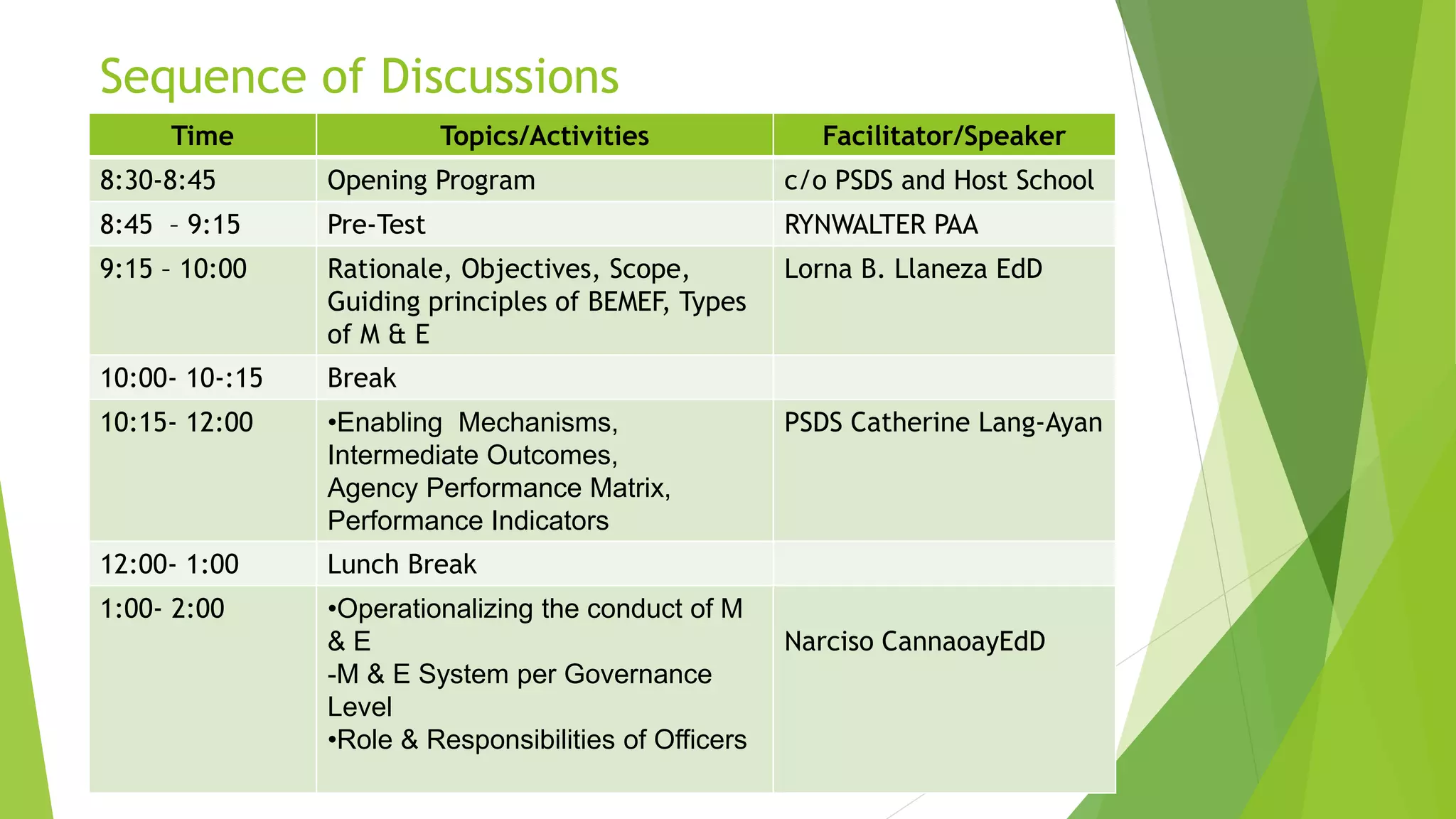 Sequence of Discussions

| Time | Topics/Activities | Facilitator/Speaker |
|---|---|---|
| 8:30-8:45 | Opening Program | c/o PSDS and Host School |
| 8:45 – 9:15 | Pre-Test | RYNWALTER PAA |
| 9:15 – 10:00 | Rationale, Objectives, Scope, Guiding principles of BEMEF, Types of M & E | Lorna B. Llaneza EdD |
| 10:00- 10-:15 | Break | |
| 10:15- 12:00 | •Enabling Mechanisms, Intermediate Outcomes, Agency Performance Matrix, Performance Indicators | PSDS Catherine Lang-Ayan |
| 12:00- 1:00 | Lunch Break | |
| 1:00- 2:00 | •Operationalizing the conduct of M & E -M & E System per Governance Level •Role & Responsibilities of Officers | Narciso CannaoayEdD |